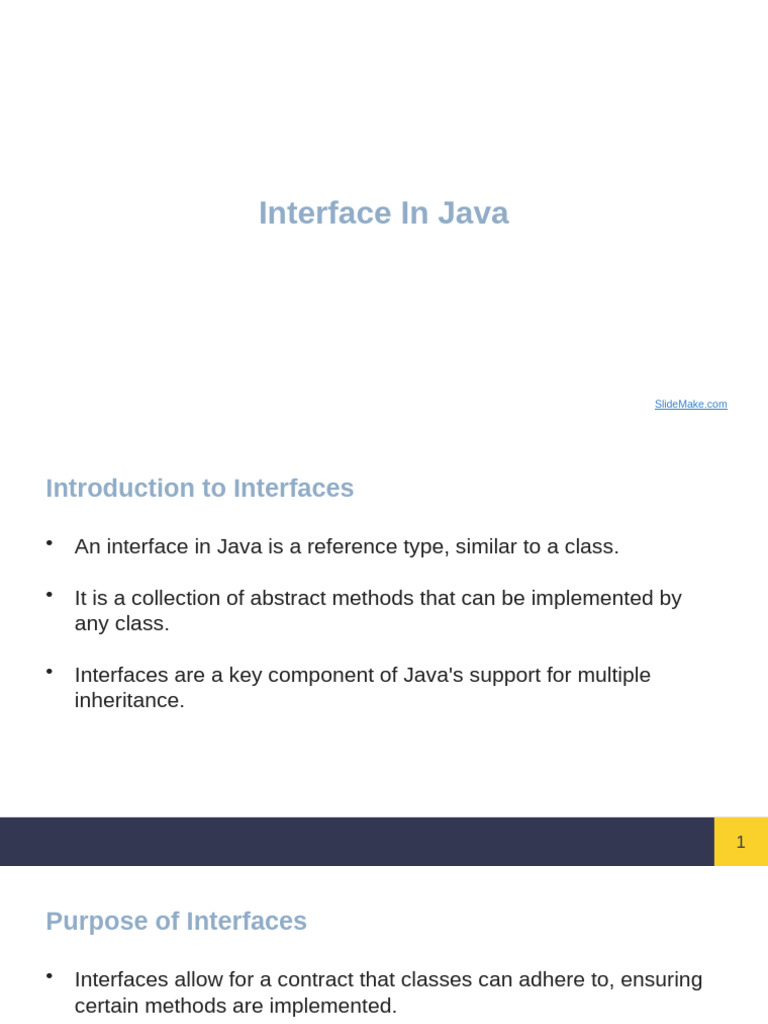 Interface In Java

SlideMake.com

Introduction to Interfaces

• An interface in Java is a reference type, similar to a class.

• It is a collection of abstract methods that can be implemented by any class.

• Interfaces are a key component of Java's support for multiple inheritance.

1

Purpose of Interfaces

• Interfaces allow for a contract that classes can adhere to, ensuring certain methods are implemented.